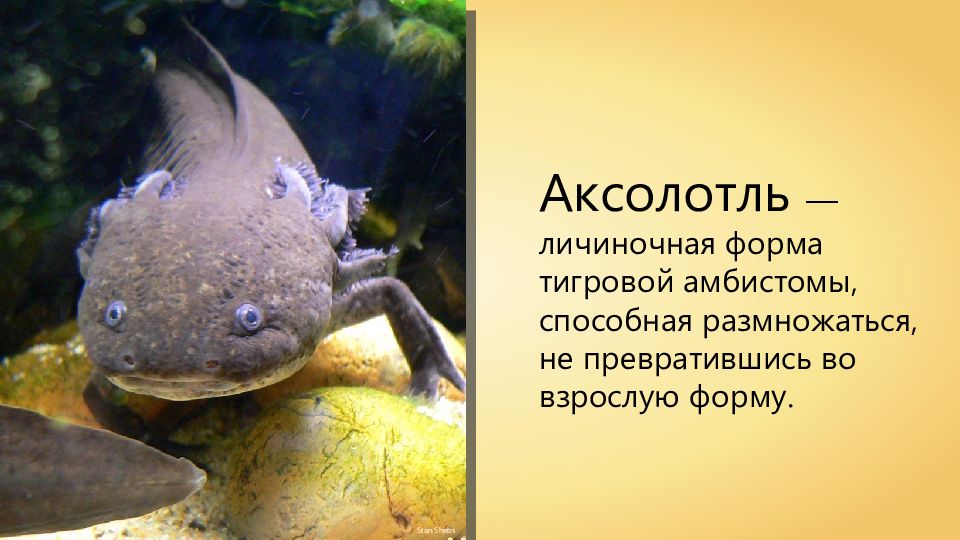 Stan Shebs

Аксолотль — личиночная форма тигровой амбистомы, способная размножаться, не превратившись во взрослую форму.